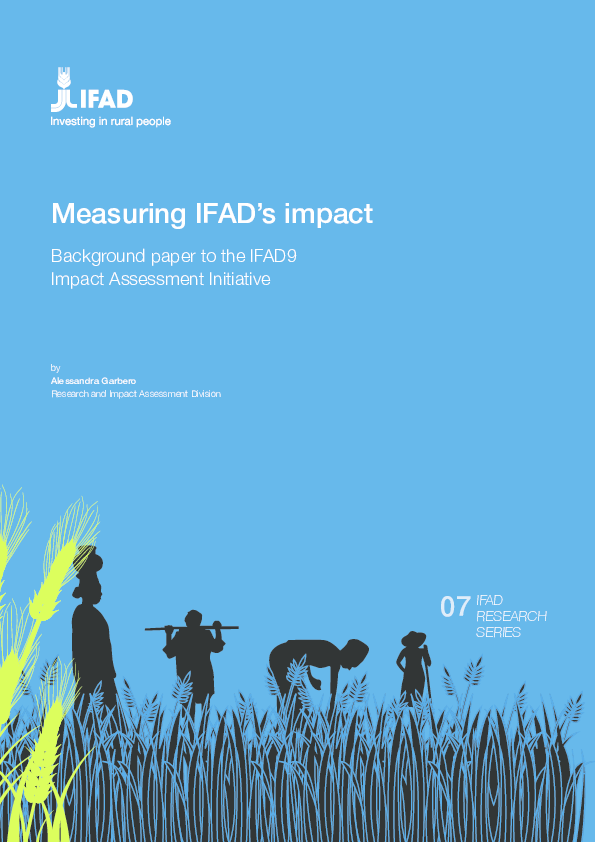 IFAD
Investing in rural people

Measuring IFAD's impact

Background paper to the IFAD9 Impact Assessment Initiative

by
Alessandra Garbero
Research and Impact Assessment Division

07 IFAD RESEARCH SERIES